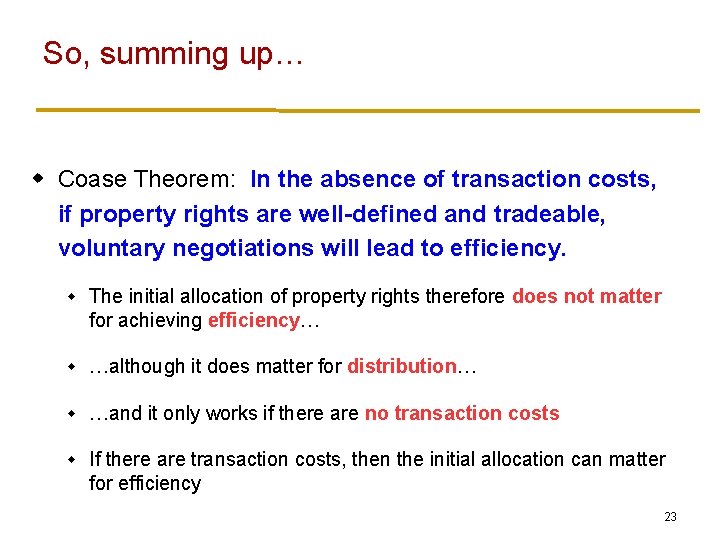 So, summing up…

Coase Theorem: In the absence of transaction costs, if property rights are well-defined and tradeable, voluntary negotiations will lead to efficiency.

The initial allocation of property rights therefore does not matter for achieving efficiency…

…although it does matter for distribution…

…and it only works if there are no transaction costs

If there are transaction costs, then the initial allocation can matter for efficiency

23